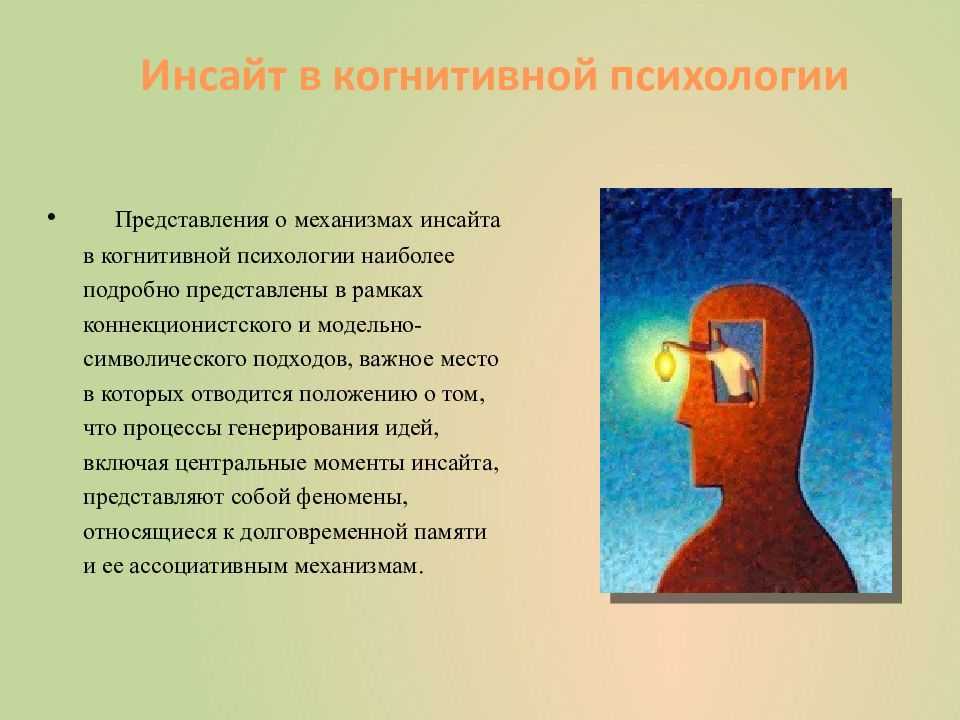 Инсайт в когнитивной психологии

• Представления о механизмах инсайта в когнитивной психологии наиболее подробно представлены в рамках коннекционистского и модельно-символического подходов, важное место в которых отводится положению о том, что процессы генерирования идей, включая центральные моменты инсайта, представляют собой феномены, относящиеся к долговременной памяти и ее ассоциативным механизмам.